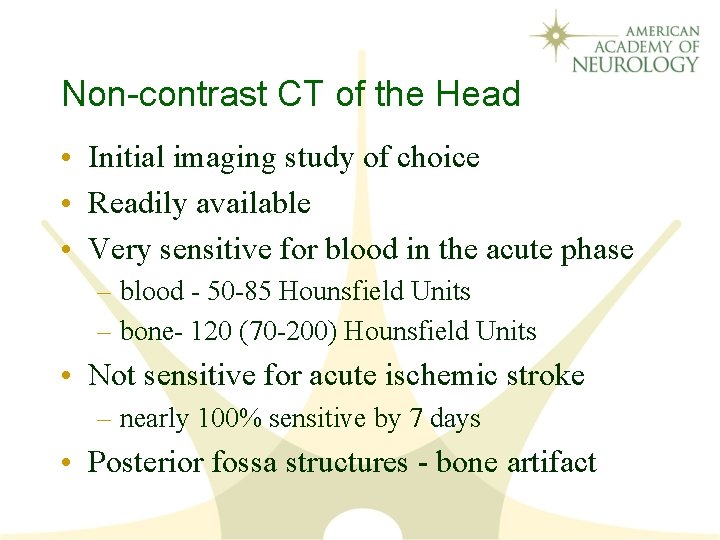 AMERICAN ACADEMY OF NEUROLOGY

Non-contrast CT of the Head

• Initial imaging study of choice
• Readily available
• Very sensitive for blood in the acute phase
– blood - 50-85 Hounsfield Units
– bone- 120 (70-200) Hounsfield Units
• Not sensitive for acute ischemic stroke
– nearly 100% sensitive by 7 days
• Posterior fossa structures - bone artifact